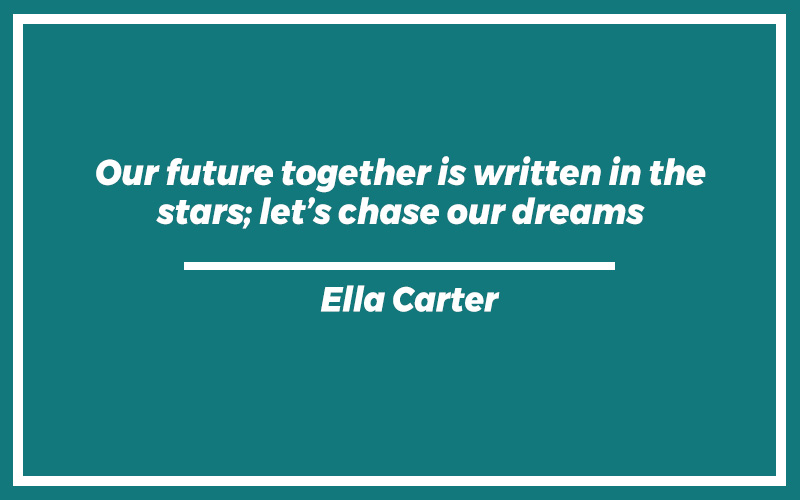 Our future together is written in the stars; let’s chase our dreams

Ella Carter